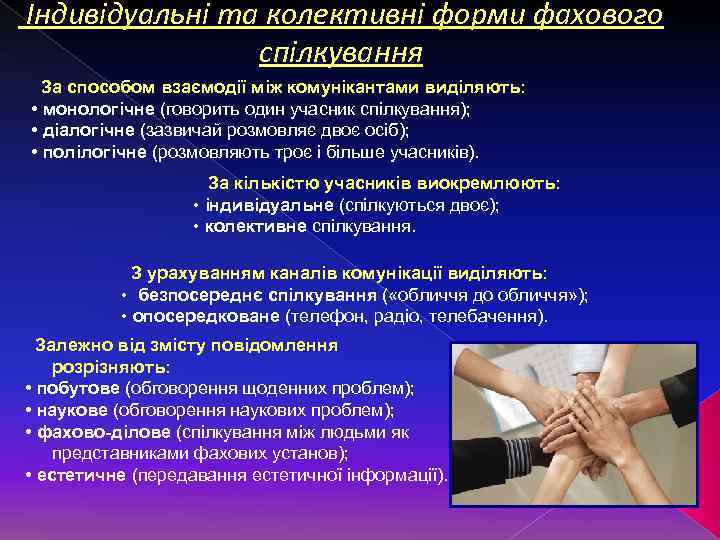 Індивідуальні та колективні форми фахового спілкування

За способом взаємодії між комунікантами виділяють:
• монологічне (говорить один учасник спілкування);
• діалогічне (зазвичай розмовляє двоє осіб);
• полілогічне (розмовляють троє і більше учасників).

За кількістю учасників виокремлюють:
• індивідуальне (спілкуються двоє);
• колективне спілкування.

З урахуванням каналів комунікації виділяють:
• безпосереднє спілкування («обличчя до обличчя»);
• опосередковане (телефон, радіо, телебачення).

Залежно від змісту повідомлення розрізняють:
• побутове (обговорення щоденних проблем);
• наукове (обговорення наукових проблем);
• фахово-ділове (спілкування між людьми як представниками фахових установ);
• естетичне (передавання естетичної інформації).